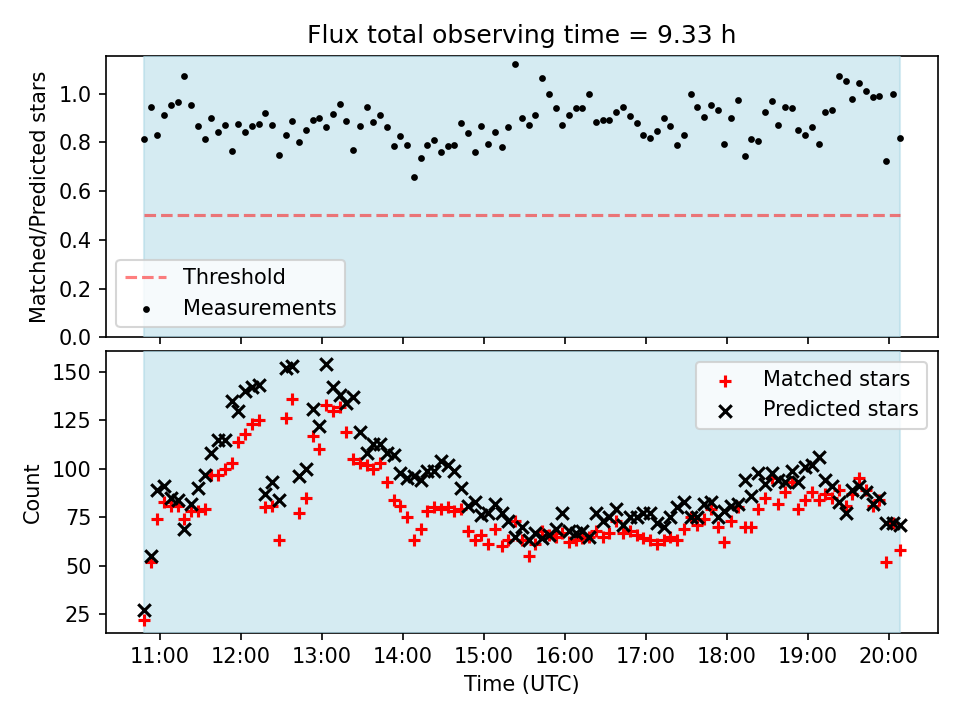 Flux total observing time = 9.33 h

Matched/Predicted stars

1.0
0.8
0.6
0.4
0.2
0.0

Threshold
Measurements

Count

150
125
100
75
50
25

Matched stars
Predicted stars

11:00
12:00
13:00
14:00
15:00
16:00
17:00
18:00
19:00
20:00

Time (UTC)